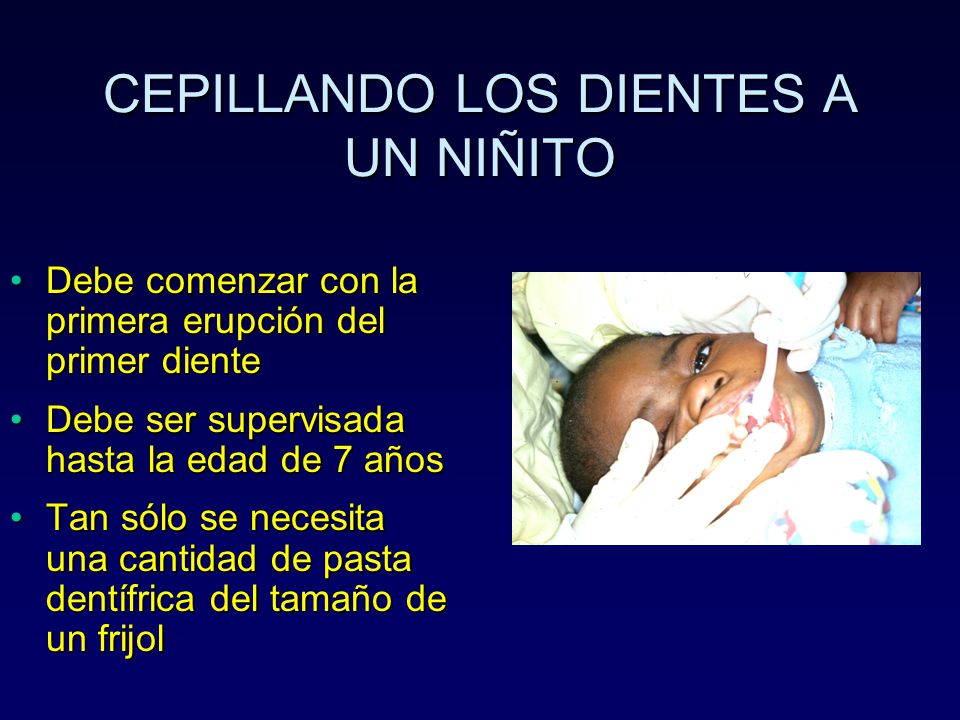 CEPILLANDO LOS DIENTES A UN NIÑITO

• Debe comenzar con la primera erupción del primer diente
• Debe ser supervisada hasta la edad de 7 años
• Tan sólo se necesita una cantidad de pasta dentífrica del tamaño de un frijol